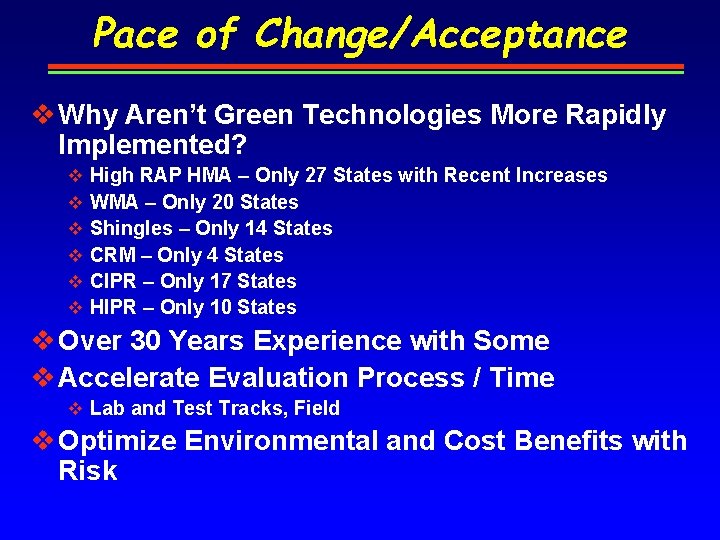 Pace of Change/Acceptance

❖ Why Aren't Green Technologies More Rapidly Implemented?

❖ High RAP HMA – Only 27 States with Recent Increases

❖ WMA – Only 20 States

❖ Shingles – Only 14 States

❖ CRM – Only 4 States

❖ CIPR – Only 17 States

❖ HIPR – Only 10 States

❖ Over 30 Years Experience with Some

❖ Accelerate Evaluation Process / Time

❖ Lab and Test Tracks, Field

❖ Optimize Environmental and Cost Benefits with Risk